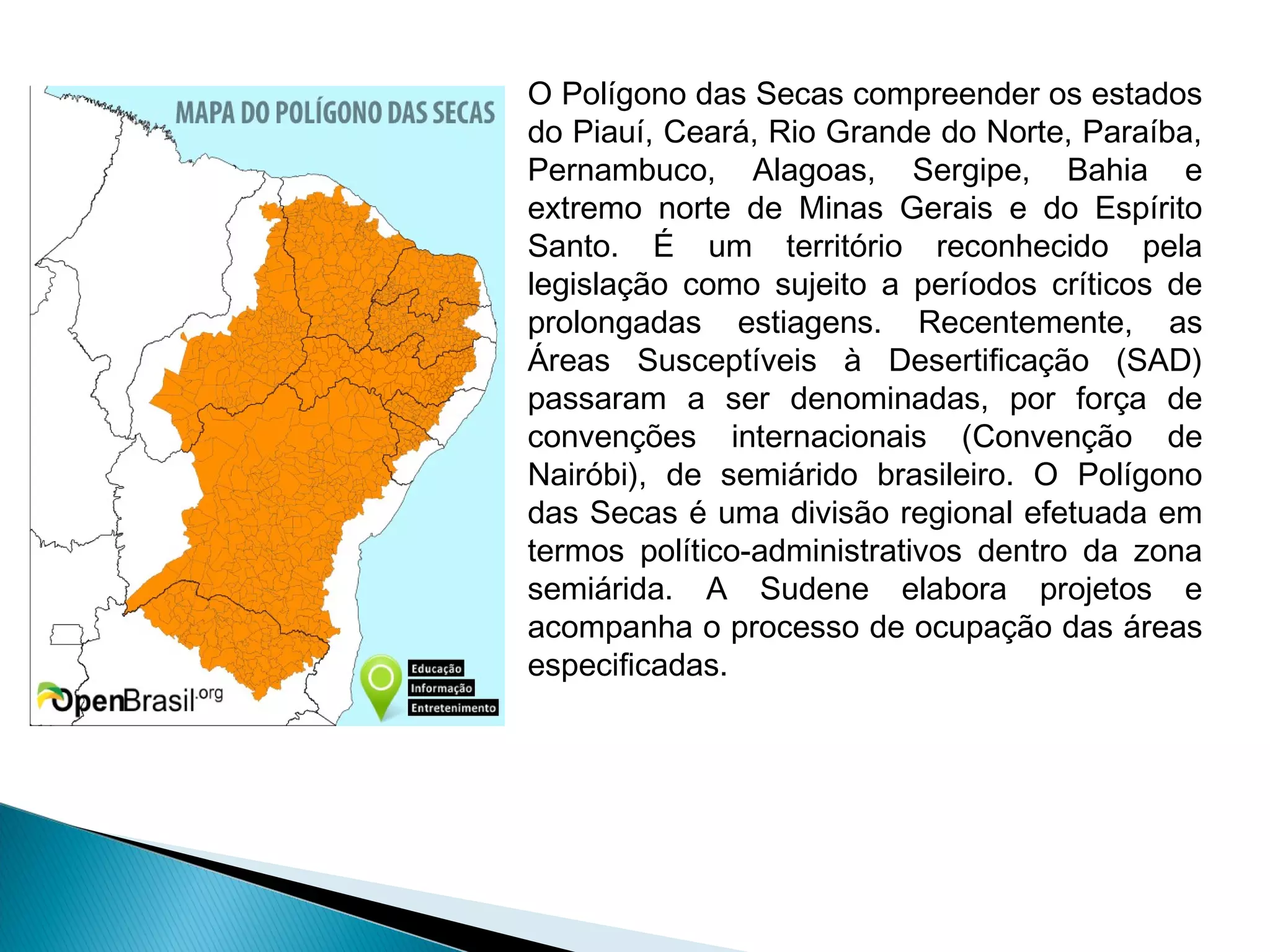 MAPA DO POLÍGONO DAS SECAS

OpenBrasil.org

Educação
Informação
Entretenimento

O Polígono das Secas compreender os estados do Piauí, Ceará, Rio Grande do Norte, Paraíba, Pernambuco, Alagoas, Sergipe, Bahia e extremo norte de Minas Gerais e do Espírito Santo. É um território reconhecido pela legislação como sujeito a períodos críticos de prolongadas estiagens. Recentemente, as Áreas Susceptíveis à Desertificação (SAD) passaram a ser denominadas, por força de convenções internacionais (Convenção de Nairóbi), de semiárido brasileiro. O Polígono das Secas é uma divisão regional efetuada em termos político-administrativos dentro da zona semiárida. A Sudene elabora projetos e acompanha o processo de ocupação das áreas especificadas.